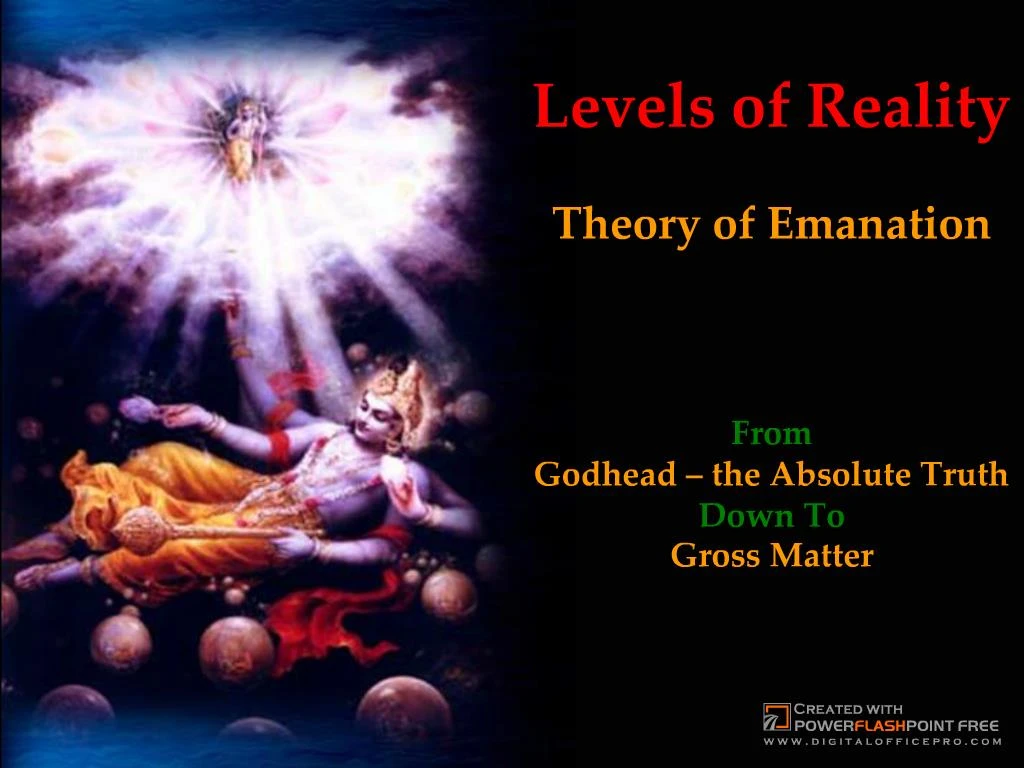 Levels of Reality

Theory of Emanation

From
Godhead – the Absolute Truth
Down To
Gross Matter

CREATED WITH
POWERFLASHPOINT FREE
WWW.DIGITALOFFICEPRO.COM